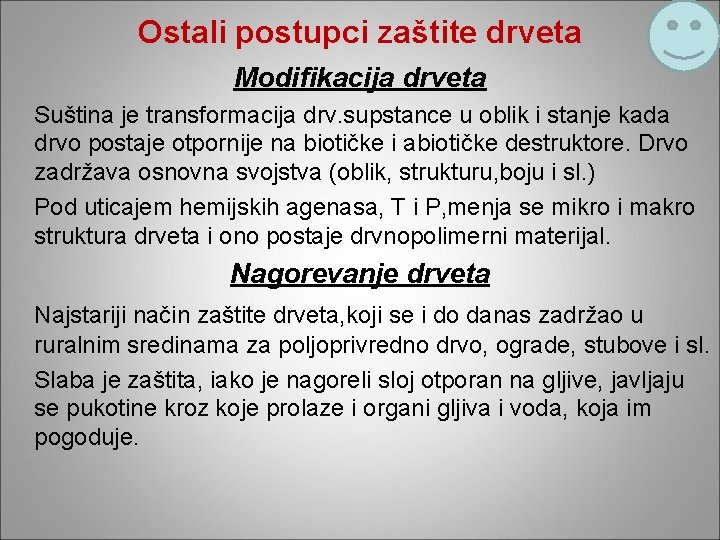 Ostali postupci zaštite drveta

Modifikacija drveta

Suština je transformacija drv.supstance u oblik i stanje kada drvo postaje otpornije na biotičke i abiotičke destruktore. Drvo zadržava osnovna svojstva (oblik, strukturu,boju i sl.)

Pod uticajem hemijskih agenasa, T i P,menja se mikro i makro struktura drveta i ono postaje drvnopolimerni materijal.

Nagorevanje drveta

Najstariji način zaštite drveta,koji se i do danas zadržao u ruralnim sredinama za poljoprivredno drvo, ograde, stubove i sl.

Slaba je zaštita, iako je nagoreli sloj otporan na gljive, javljaju se pukotine kroz koje prolaze i organi gljiva i voda, koja im pogoduje.